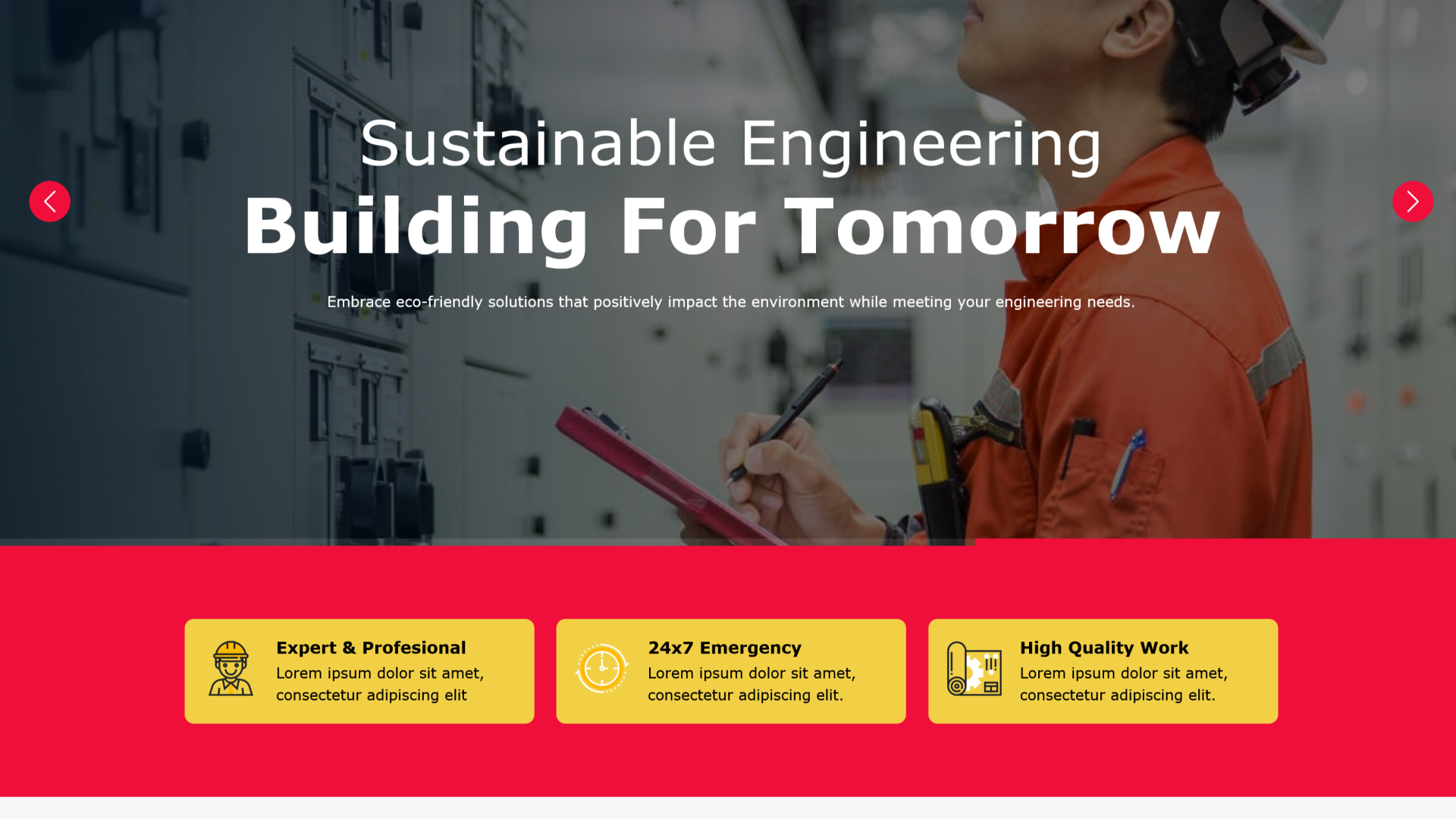 Sustainable Engineering
Building For Tomorrow

Embrace eco-friendly solutions that positively impact the environment while meeting your engineering needs.

Expert & Profesional
Lorem ipsum dolor sit amet, consectetur adipiscing elit

24x7 Emergency
Lorem ipsum dolor sit amet, consectetur adipiscing elit.

High Quality Work
Lorem ipsum dolor sit amet, consectetur adipiscing elit.